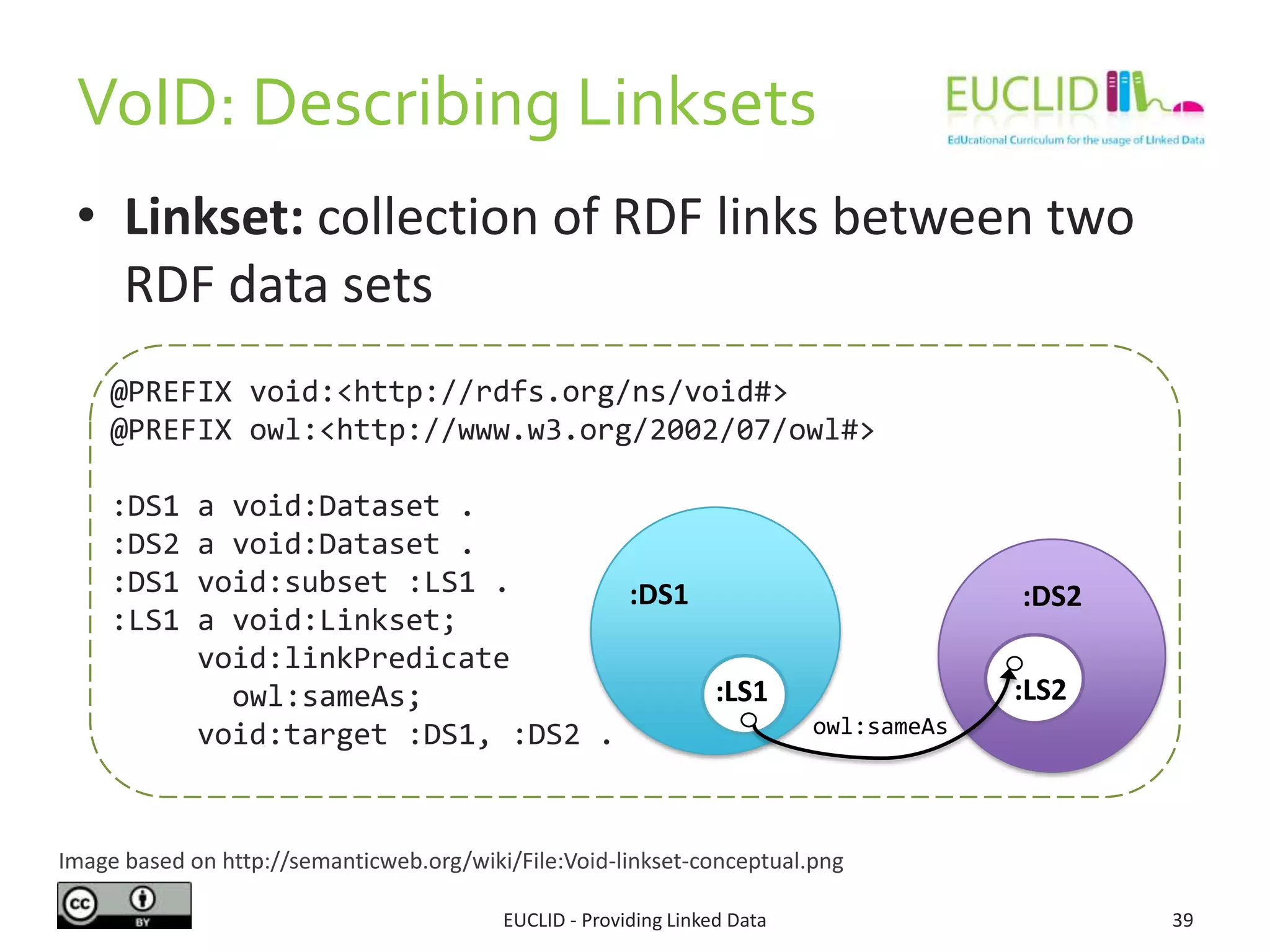 VoID: Describing Linksets

EUCLID
EdUcational Curriculum for the usage of LInked Data

• **Linkset:** collection of RDF links between two RDF data sets

@PREFIX void:<http://rdfs.org/ns/void#>
@PREFIX owl:<http://www.w3.org/2002/07/owl#>

:DS1 a void:Dataset .
:DS2 a void:Dataset .
:DS1 void:subset :LS1 .
:LS1 a void:Linkset;
void:linkPredicate
owl:sameAs;
void:target :DS1, :DS2 .

:DS1
:LS1
owl:sameAs
:DS2
:LS2

Image based on http://semanticweb.org/wiki/File:Void-linkset-conceptual.png

cc BY

EUCLID - Providing Linked Data

39